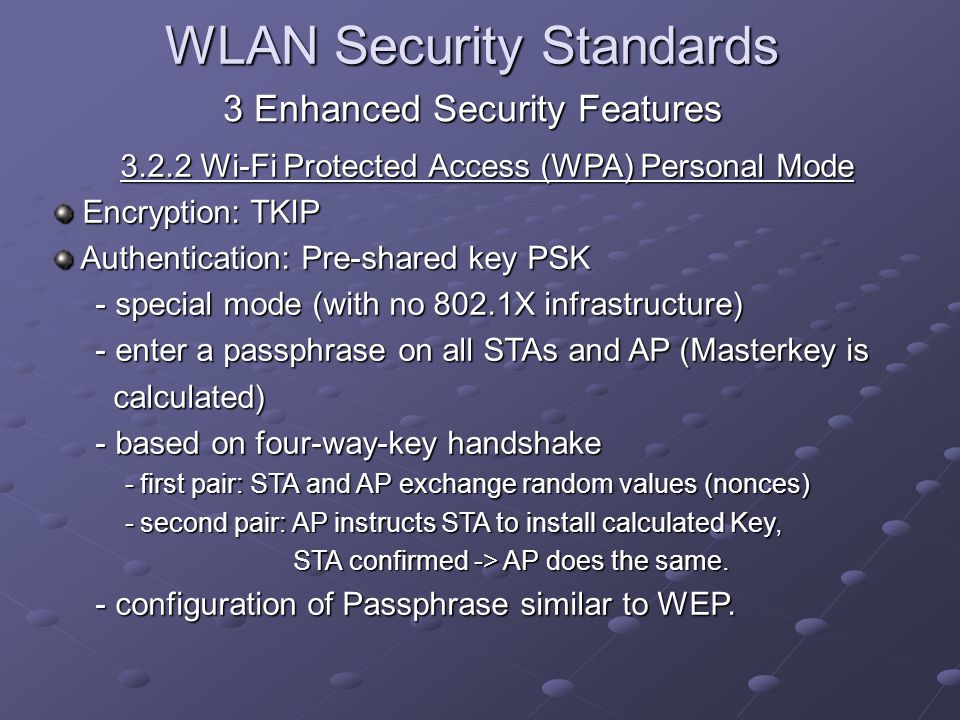 WLAN Security Standards

3 Enhanced Security Features

3.2.2 Wi-Fi Protected Access (WPA) Personal Mode

Encryption: TKIP

Authentication: Pre-shared key PSK

- special mode (with no 802.1X infrastructure)

- enter a passphrase on all STAs and AP (Masterkey is calculated)

- based on four-way-key handshake

- first pair: STA and AP exchange random values (nonces)

- second pair: AP instructs STA to install calculated Key, STA confirmed -> AP does the same.

- configuration of Passphrase similar to WEP.